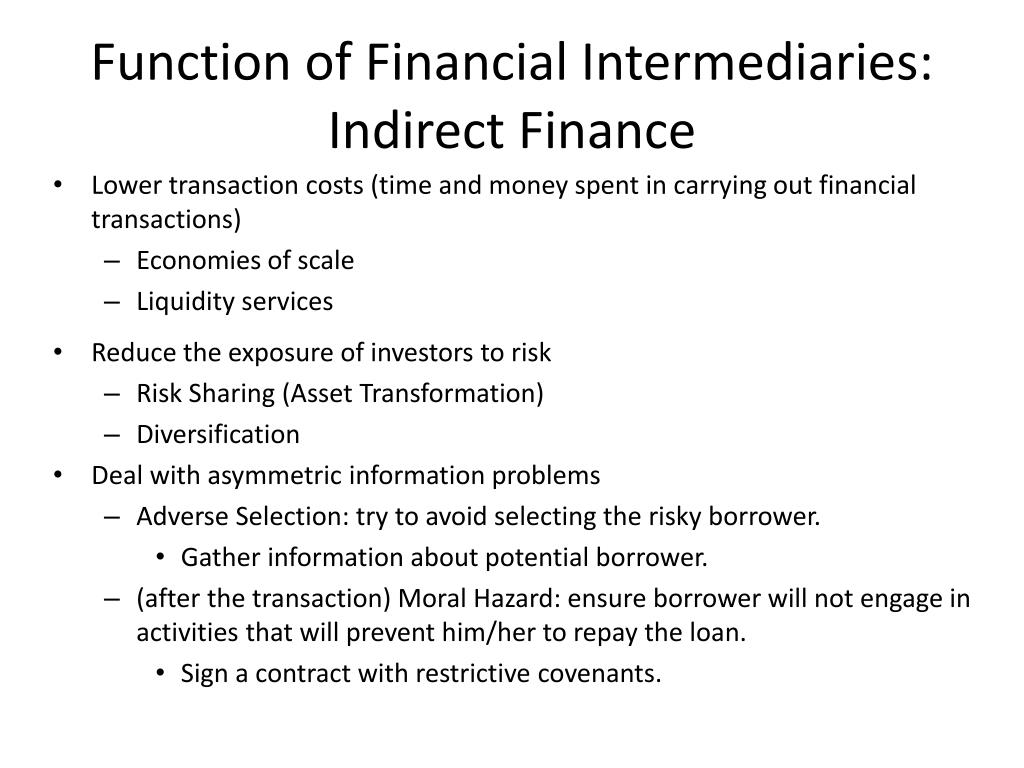 Function of Financial Intermediaries: Indirect Finance

• Lower transaction costs (time and money spent in carrying out financial transactions)
  – Economies of scale
  – Liquidity services

• Reduce the exposure of investors to risk
  – Risk Sharing (Asset Transformation)
  – Diversification

• Deal with asymmetric information problems
  – Adverse Selection: try to avoid selecting the risky borrower.
    • Gather information about potential borrower.
  – (after the transaction) Moral Hazard: ensure borrower will not engage in activities that will prevent him/her to repay the loan.
    • Sign a contract with restrictive covenants.